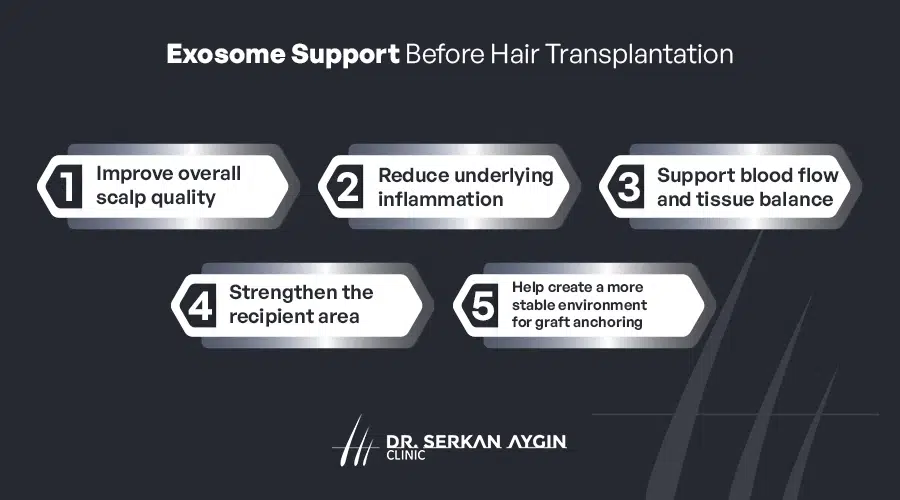 Exosome Support Before Hair Transplantation

1 Improve overall scalp quality

2 Reduce underlying inflammation

3 Support blood flow and tissue balance

4 Strengthen the recipient area

5 Help create a more stable environment for graft anchoring

DR. SERKAN AYGIN CLINIC